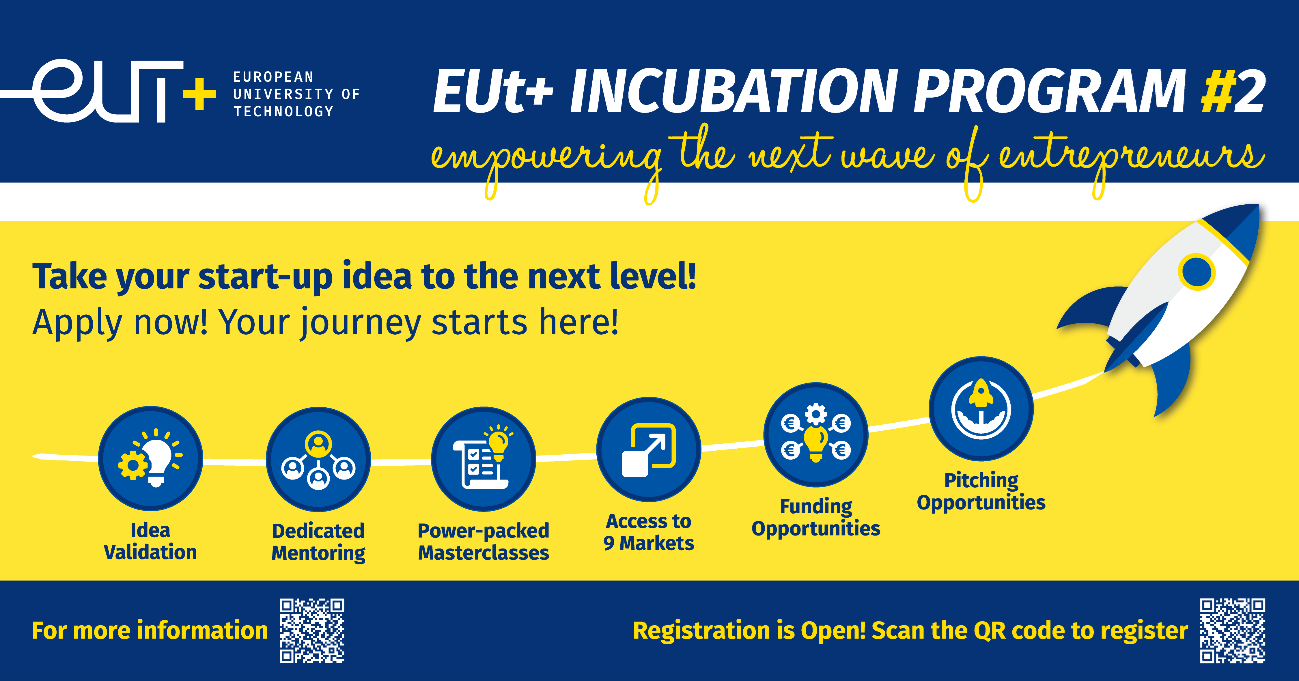 eut+ EUROPEAN UNIVERSITY OF TECHNOLOGY

EUt+ INCUBATION PROGRAM #2

empowering the next wave of entrepreneurs

Take your start-up idea to the next level!
Apply now! Your journey starts here!

Idea Validation

Dedicated Mentoring

Power-packed Masterclasses

Access to 9 Markets

Funding Opportunities

Pitching Opportunities

For more information

Registration is Open! Scan the QR code to register